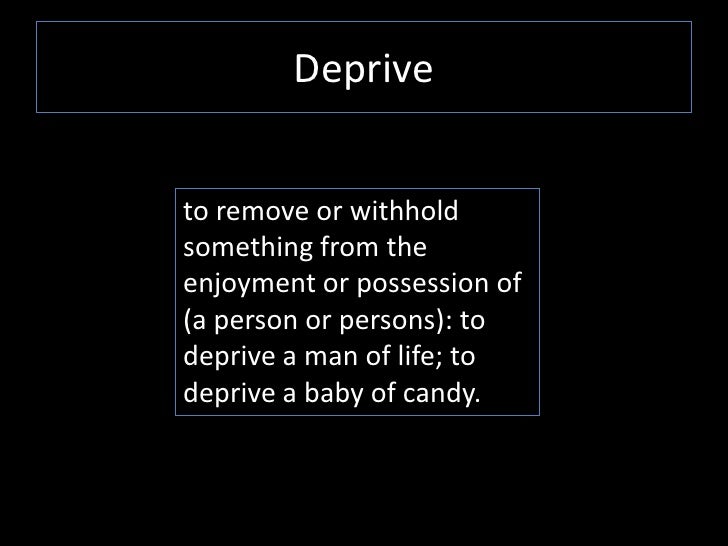 Deprive

to remove or withhold something from the enjoyment or possession of (a person or persons): to deprive a man of life; to deprive a baby of candy.